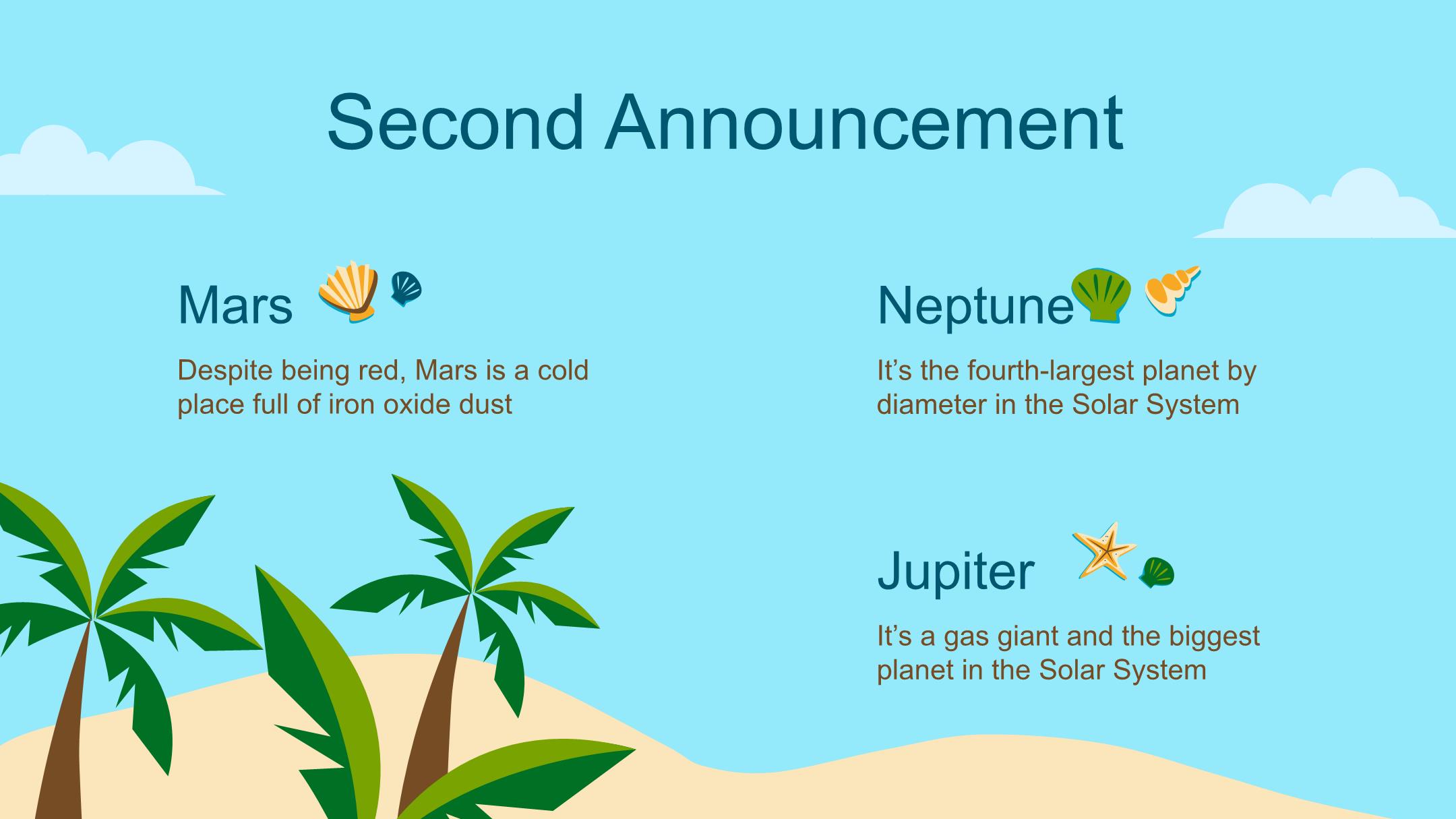 Second Announcement

Mars

Despite being red, Mars is a cold place full of iron oxide dust

Neptune

It’s the fourth-largest planet by diameter in the Solar System

Jupiter

It’s a gas giant and the biggest planet in the Solar System